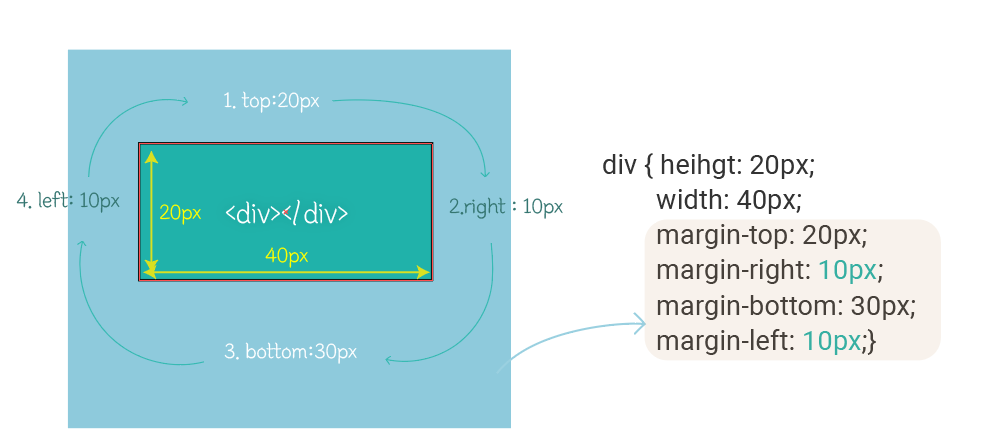 1. top:20px

4. left: 10px

20px

<div></div>

40px

2.right : 10px

3. bottom:30px

div { heihgt: 20px;
width: 40px;
margin-top: 20px;
margin-right: 10px;
margin-bottom: 30px;
margin-left: 10px;}